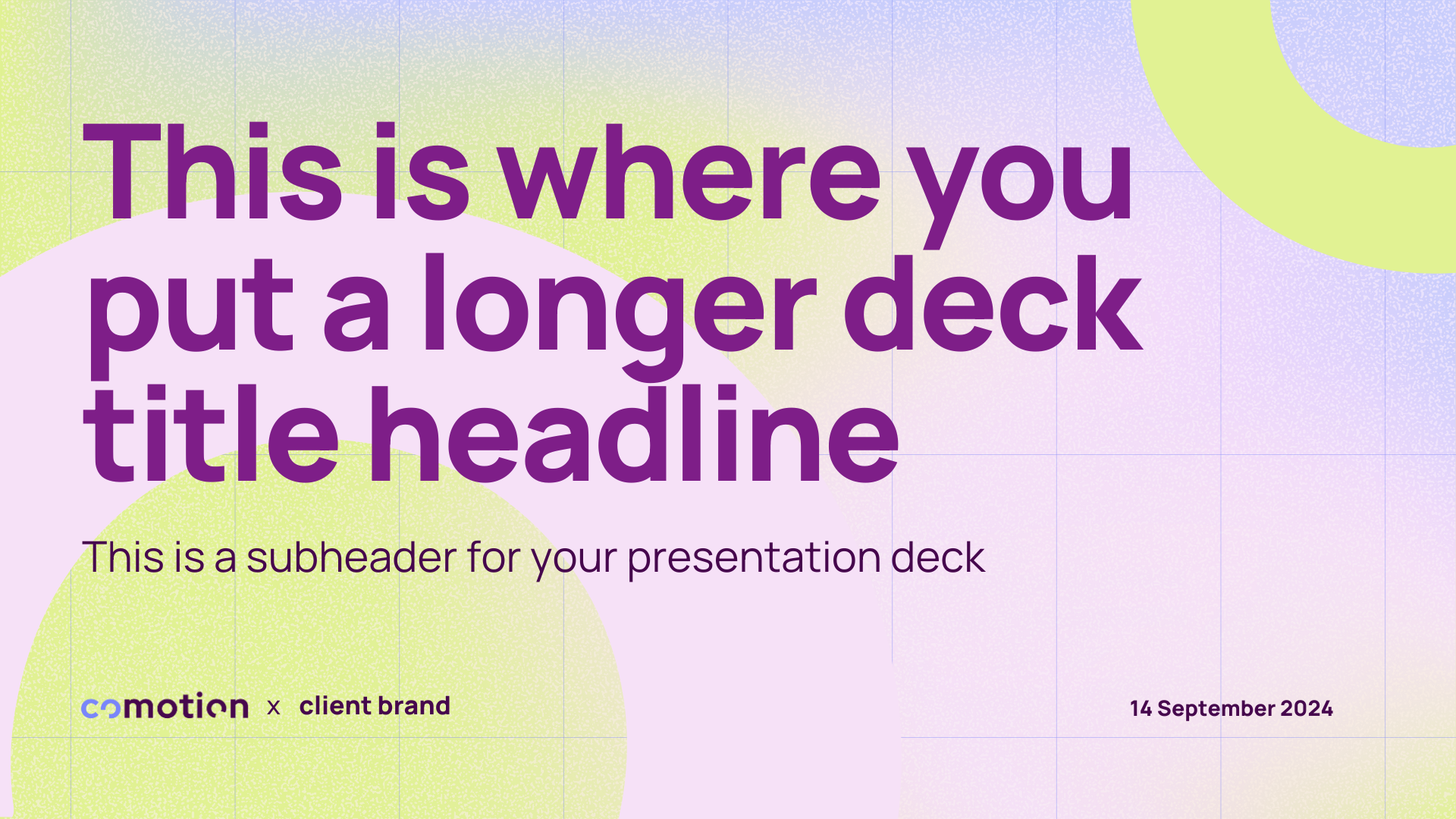 This is where you put a longer deck title headline

This is a subheader for your presentation deck

comotion x client brand

14 September 2024